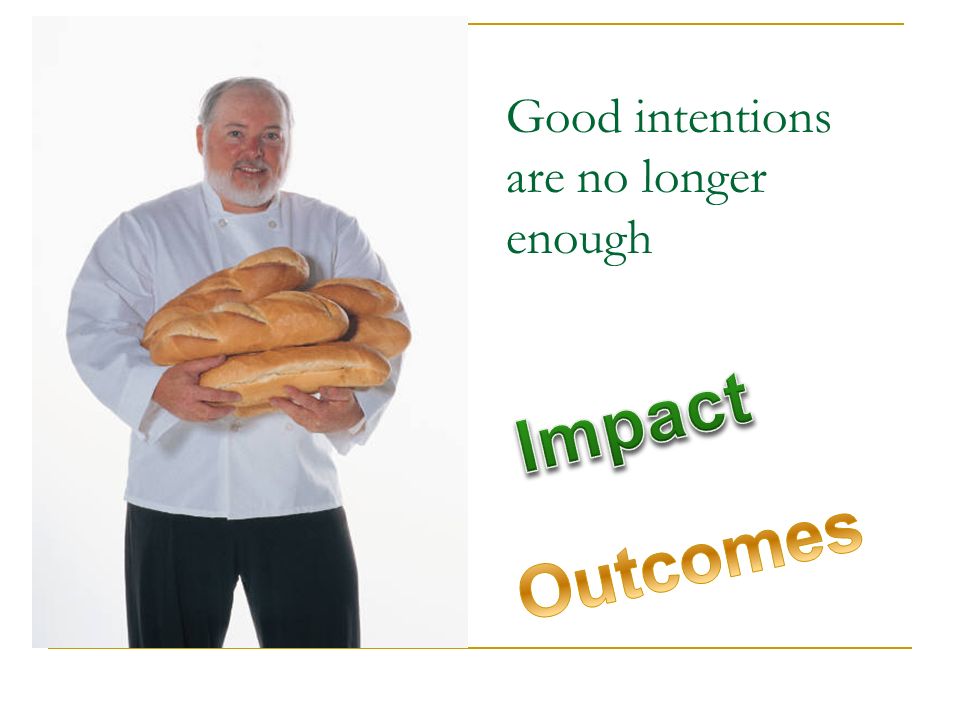 Good intentions are no longer enough

Impact

Outcomes